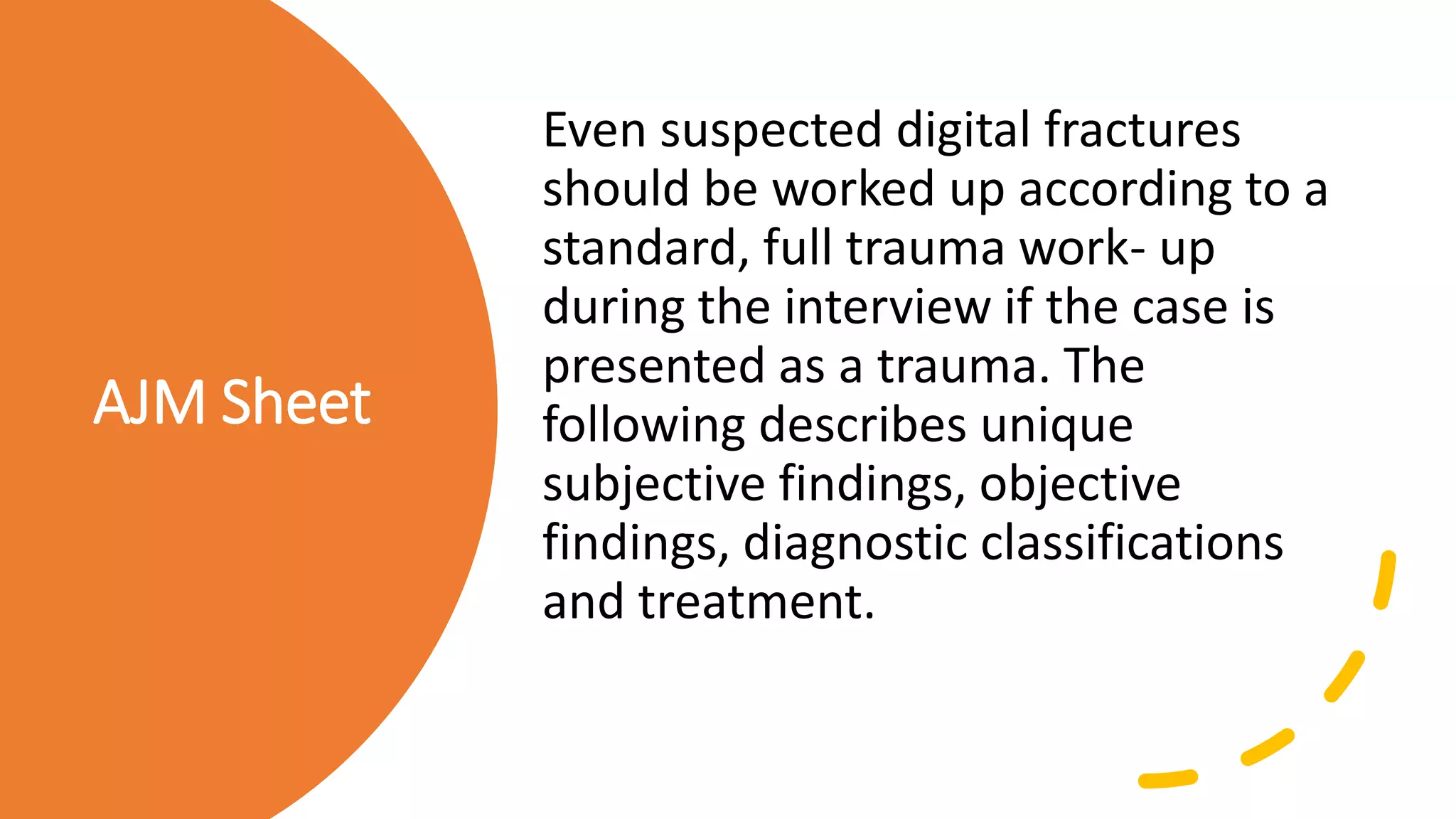 AJM Sheet

Even suspected digital fractures should be worked up according to a standard, full trauma work- up during the interview if the case is presented as a trauma. The following describes unique subjective findings, objective findings, diagnostic classifications and treatment.